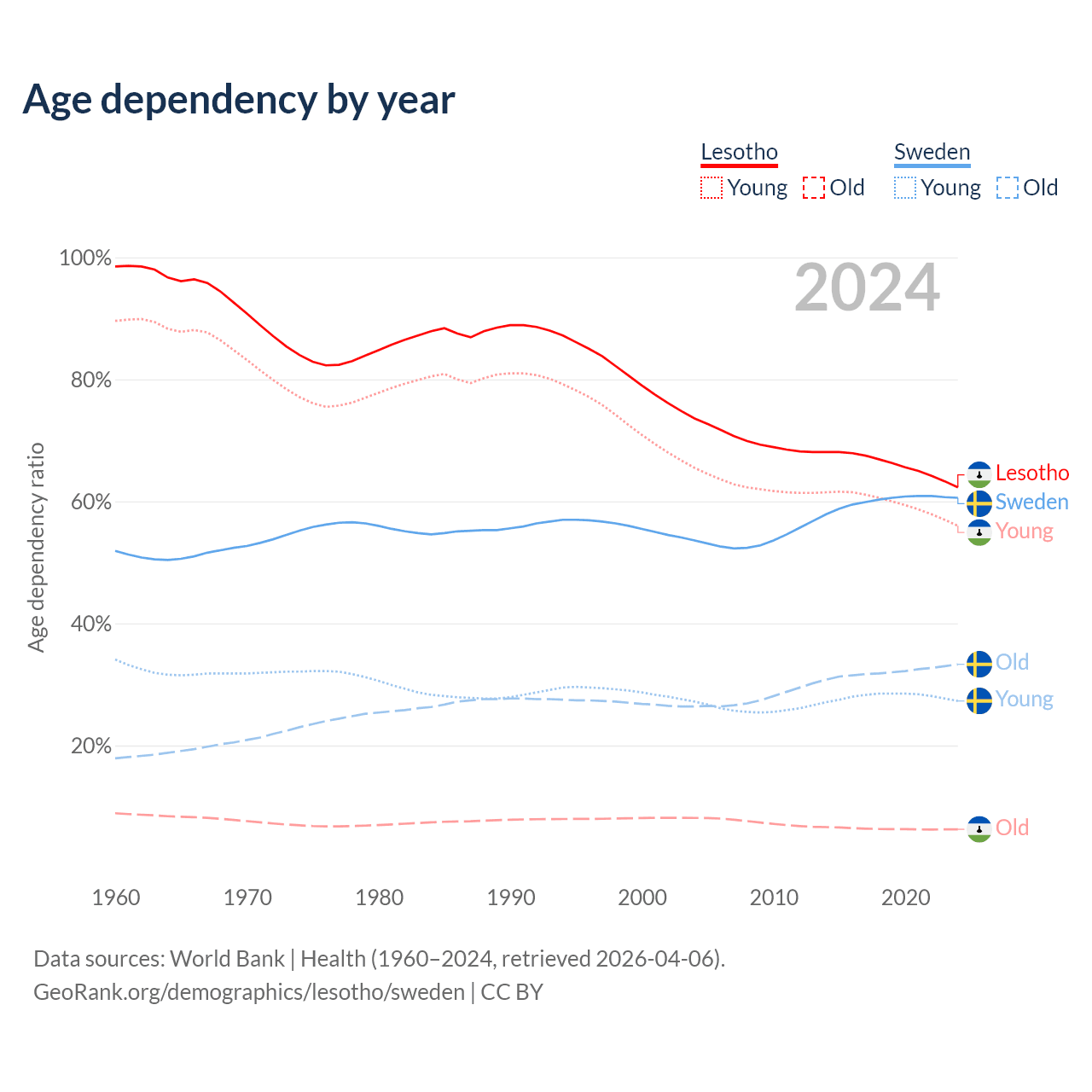 Age dependency by year

Lesotho
Young Old
Sweden
Young Old

2024

Age dependency ratio

100%
80%
60%
40%
20%

Lesotho
Sweden
Young
Old
Young
Old

1960
1970
1980
1990
2000
2010
2020

Data sources: World Bank | Health (1960–2024, retrieved 2026-04-06).
GeoRank.org/demographics/lesotho/sweden | CC BY